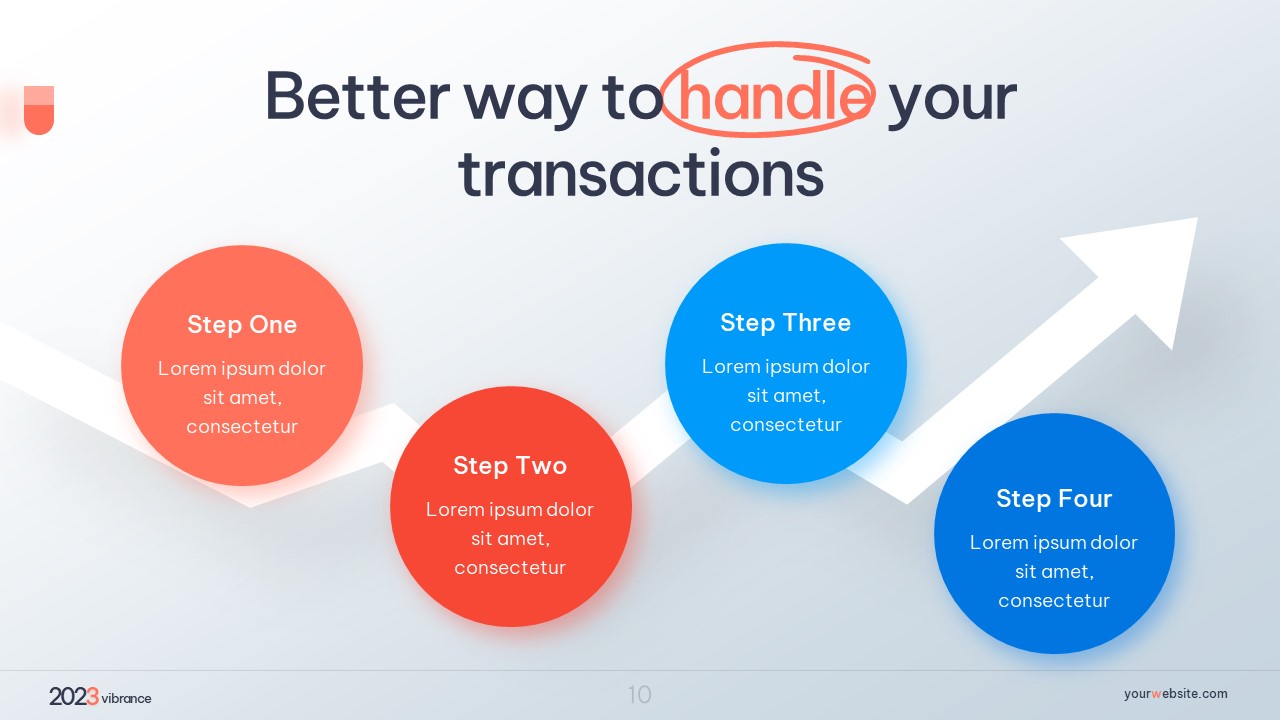 Better way to handle your transactions

Step One
Lorem ipsum dolor sit amet, consectetur

Step Two
Lorem ipsum dolor sit amet, consectetur

Step Three
Lorem ipsum dolor sit amet, consectetur

Step Four
Lorem ipsum dolor sit amet, consectetur

2023 vibrance

10

yourwebsite.com